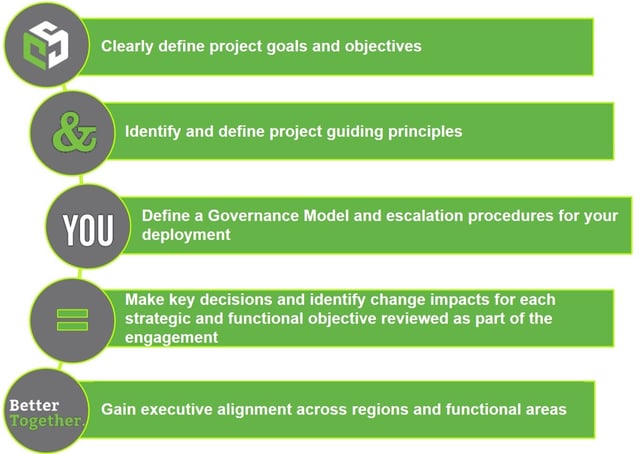 Clearly define project goals and objectives

&

Identify and define project guiding principles

YOU

Define a Governance Model and escalation procedures for your deployment

=

Make key decisions and identify change impacts for each strategic and functional objective reviewed as part of the engagement

Better Together.

Gain executive alignment across regions and functional areas